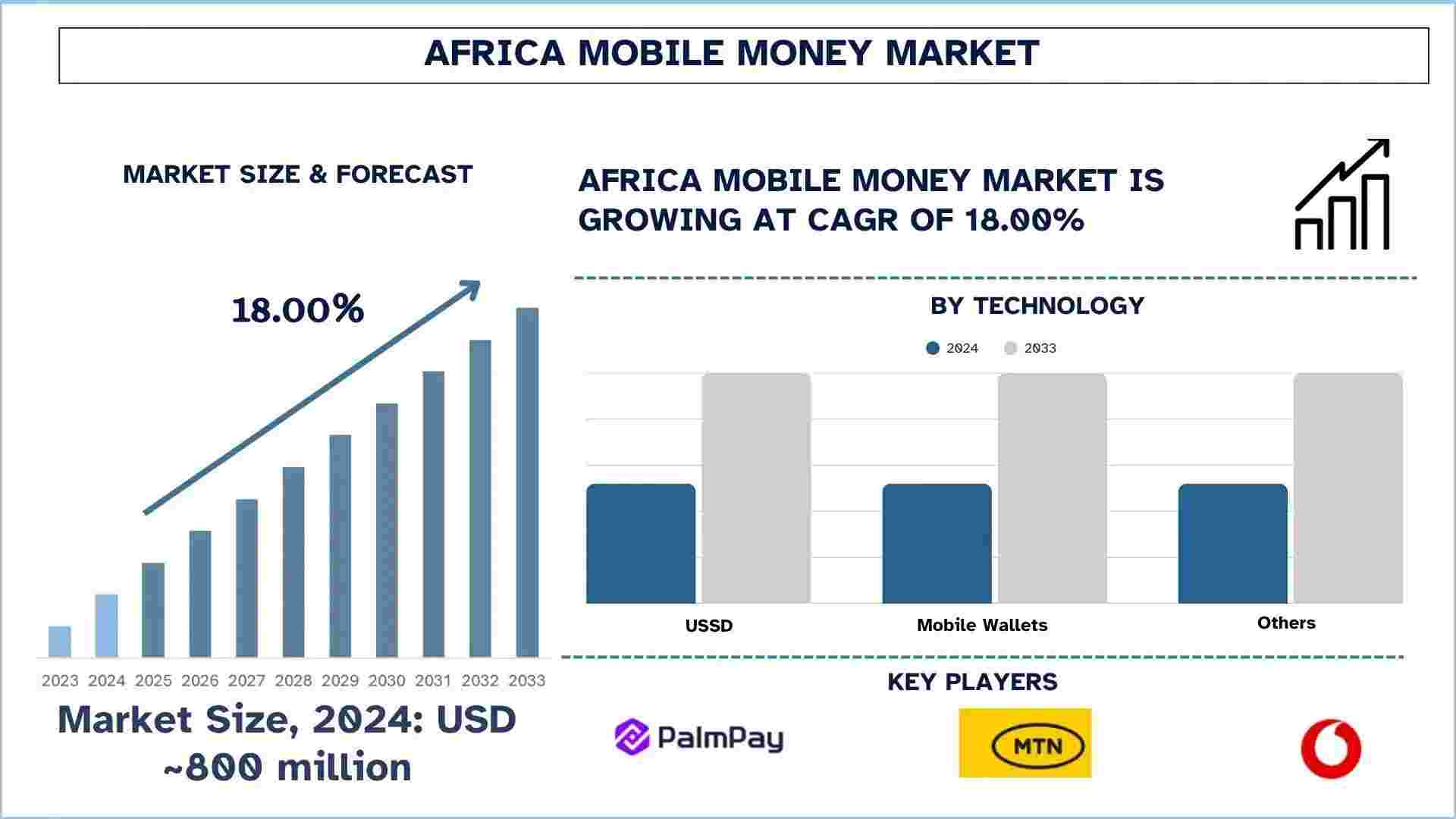 AFRICA MOBILE MONEY MARKET

MARKET SIZE & FORECAST

18.00%

2023 2024 2025 2026 2027 2028 2029 2030 2031 2032 2033

Market Size, 2024: USD ~800 million

AFRICA MOBILE MONEY MARKET IS GROWING AT CAGR OF 18.00%

BY TECHNOLOGY

2024 2033

USSD

Mobile Wallets

Others

KEY PLAYERS

PalmPay

MTN